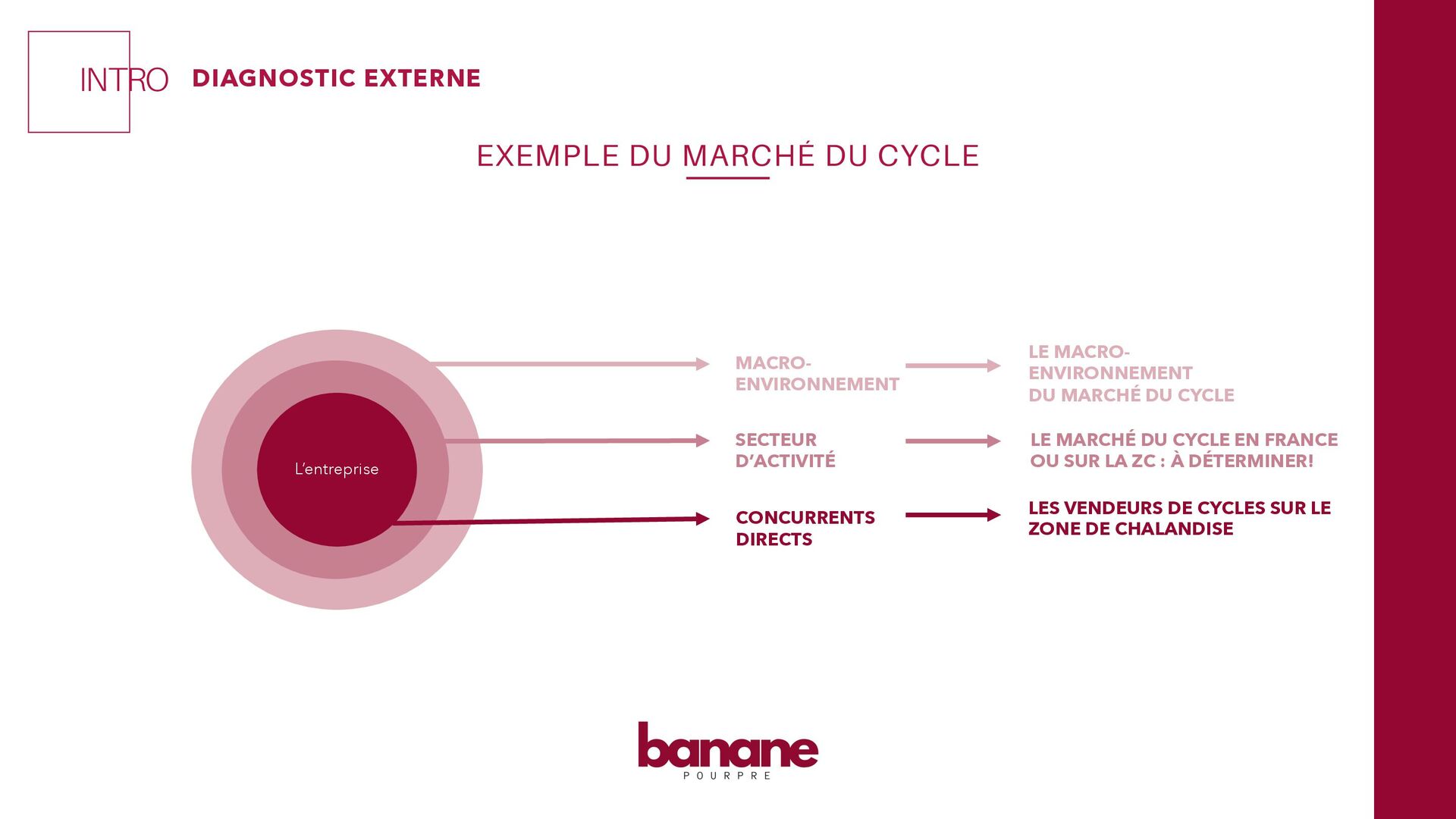 INTRO DIAGNOSTIC EXTERNE

EXEMPLE DU MARCHÉ DU CYCLE

L'entreprise

MACRO-ENVIRONNEMENT

LE MACRO-ENVIRONNEMENT DU MARCHÉ DU CYCLE

SECTEUR D'ACTIVITÉ

LE MARCHÉ DU CYCLE EN FRANCE OU SUR LA ZC : À DÉTERMINER!

CONCURRENTS DIRECTS

LES VENDEURS DE CYCLES SUR LE ZONE DE CHALANDISE

banane
POURPRE